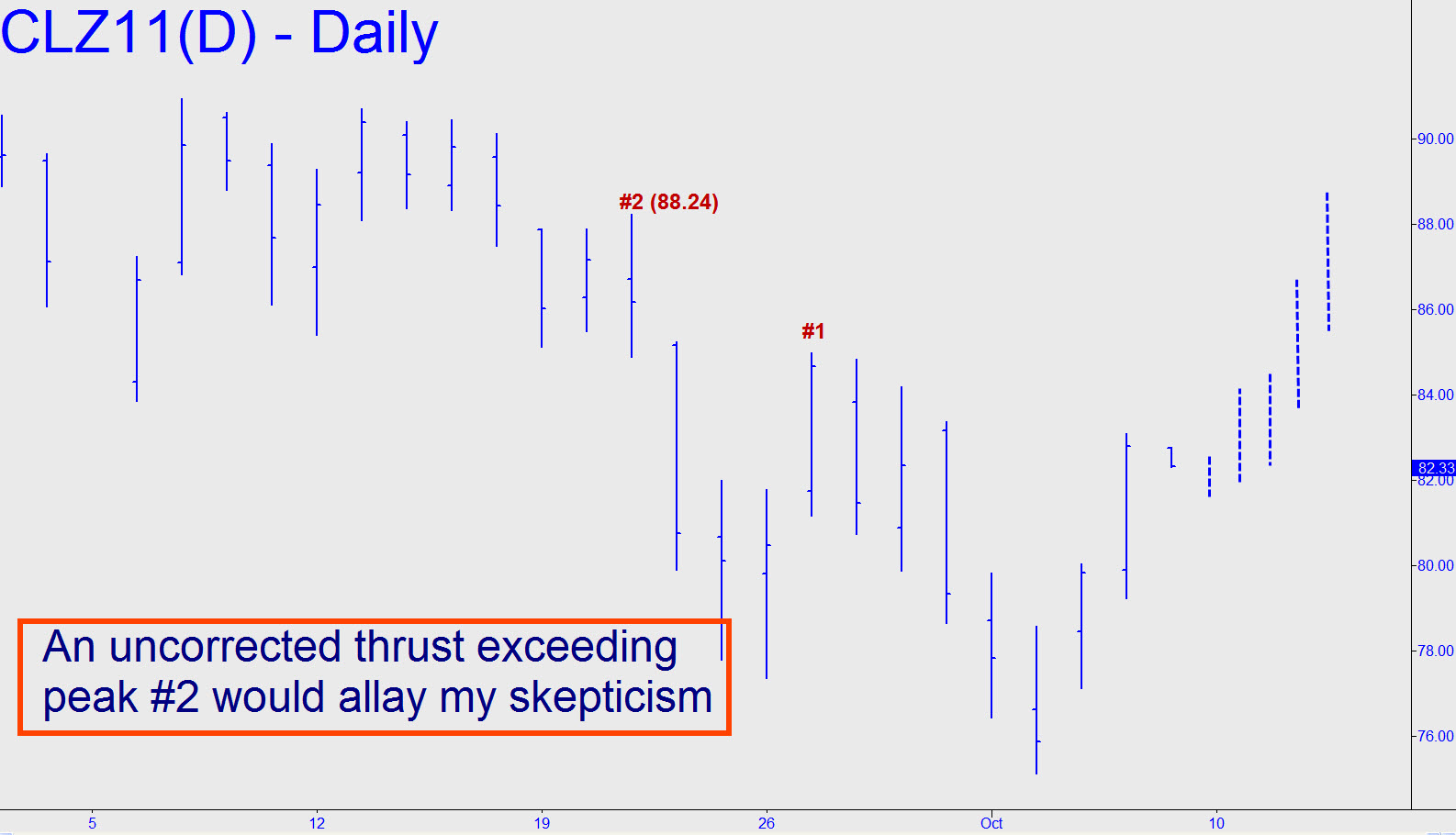 CLZ11(D) - Daily

#2 (88.24)

#1

An uncorrected thrust exceeding peak #2 would allay my skepticism

90.00
88.00
86.00
84.00
82.33
82.00
80.00
78.00
76.00

5
12
19
26
Oct
10